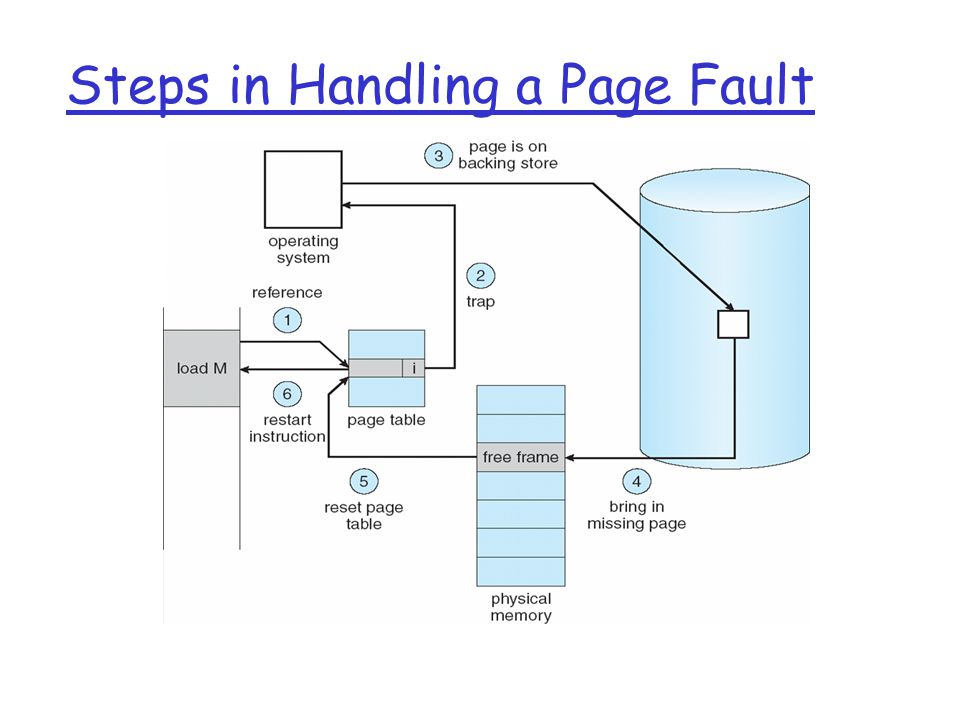 Steps in Handling a Page Fault

3 page is on backing store

operating system

2 trap

reference

1

load M

i

6 restart instruction

page table

free frame

5 reset page table

4 bring in missing page

physical memory